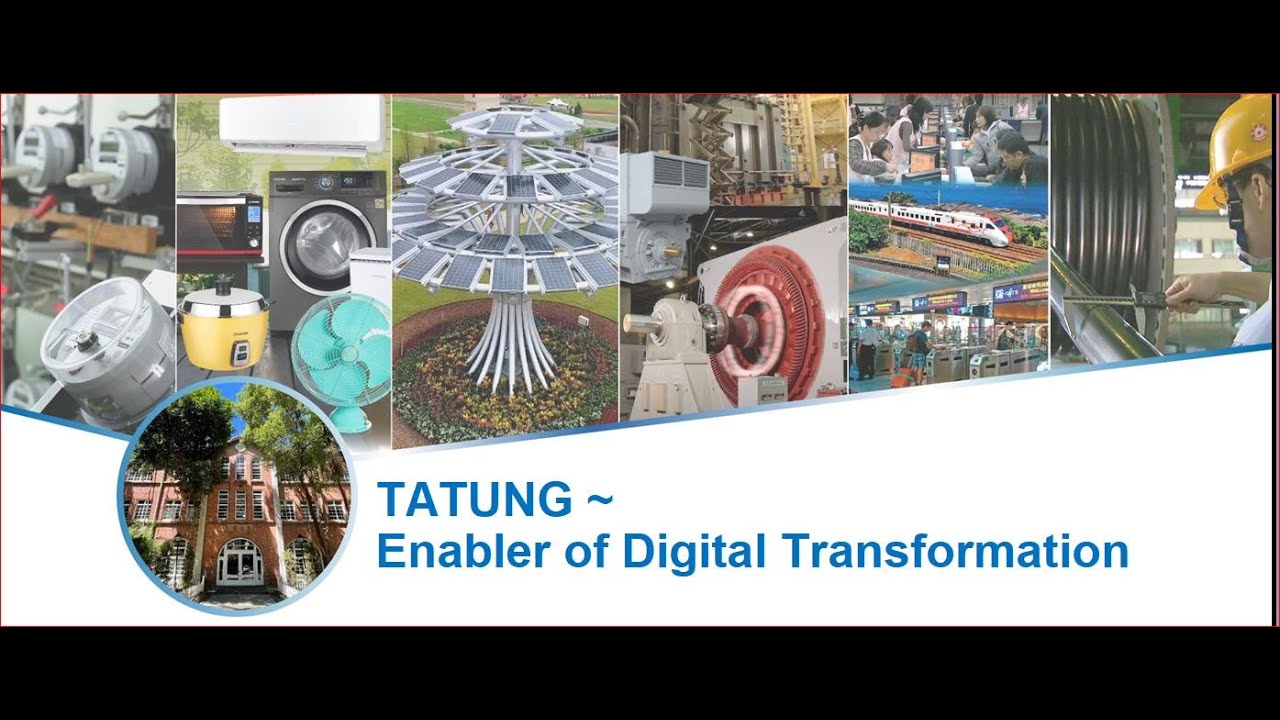 TATUNG ~
Enabler of Digital Transformation